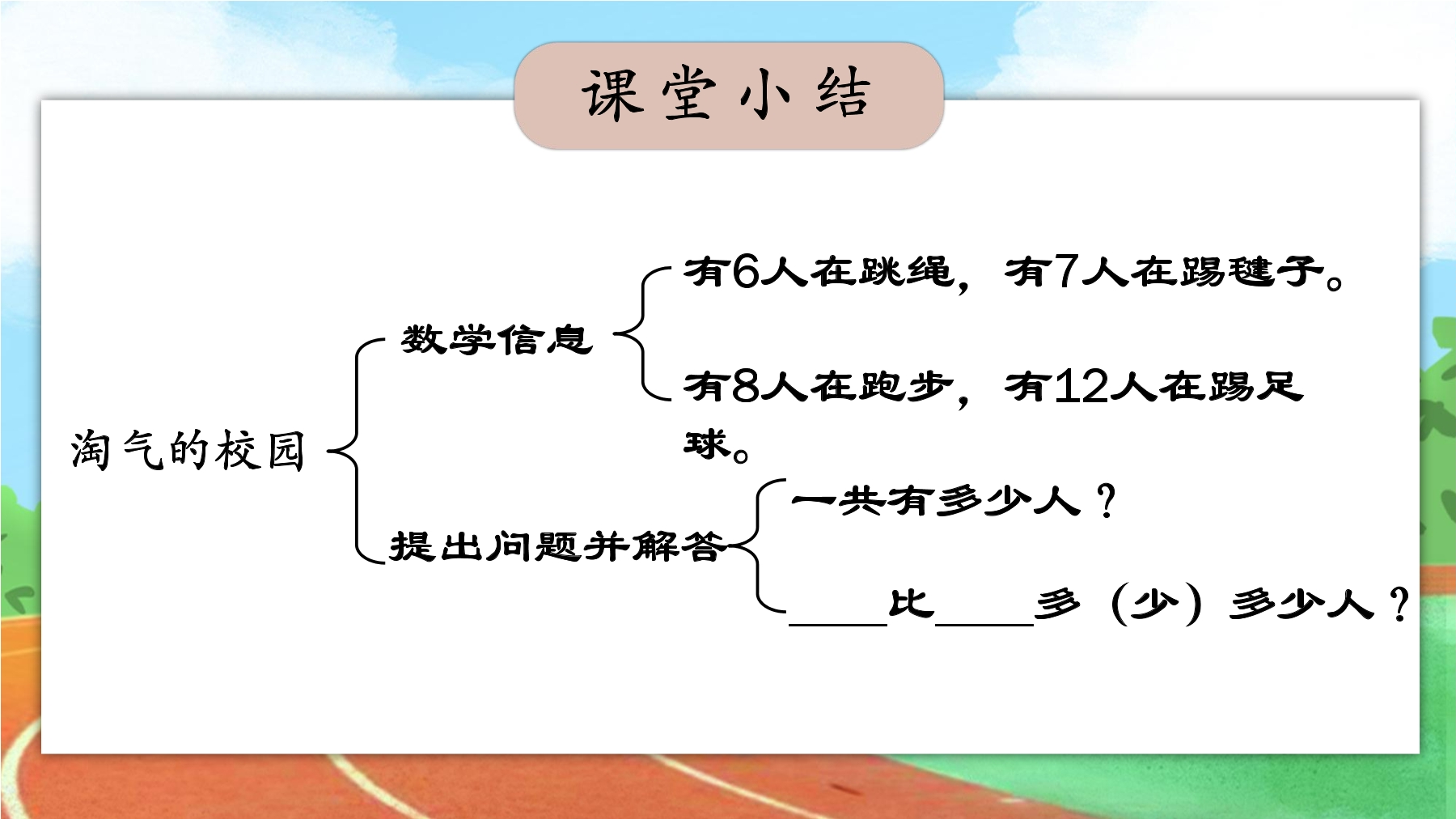 课堂小结

淘气的校园

数学信息

有6人在跳绳，有7人在踢毽子。

有8人在跑步，有12人在踢足球。

提出问题并解答

一共有多少人？

____比____多（少）多少人？